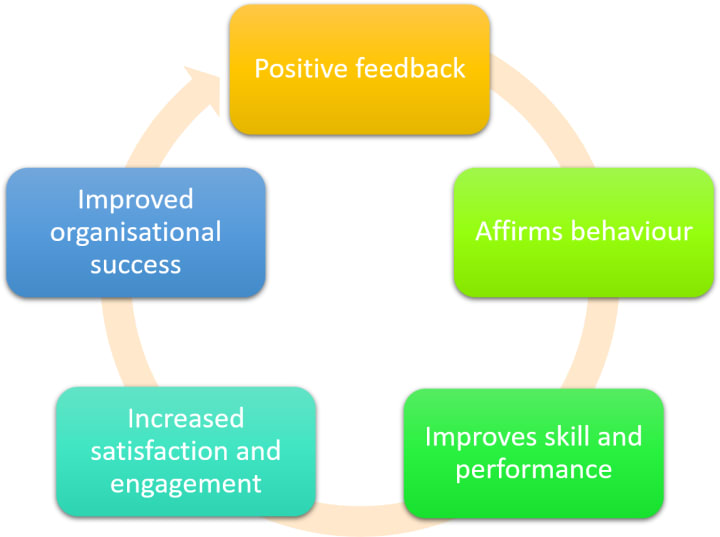 Positive feedback

Affirms behaviour

Improves skill and performance

Increased satisfaction and engagement

Improved organisational success